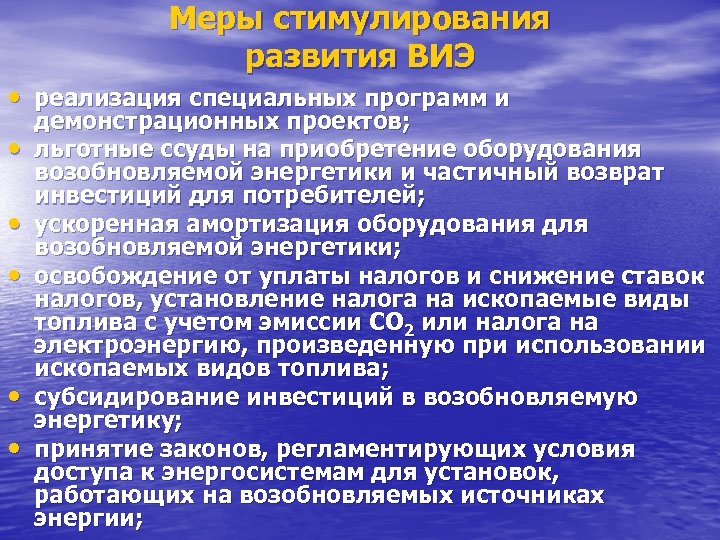 Меры стимулирования развития ВИЭ

• реализация специальных программ и демонстрационных проектов;
• льготные ссуды на приобретение оборудования возобновляемой энергетики и частичный возврат инвестиций для потребителей;
• ускоренная амортизация оборудования для возобновляемой энергетики;
• освобождение от уплаты налогов и снижение ставок налогов, установление налога на ископаемые виды топлива с учетом эмиссии $CO_2$ или налога на электроэнергию, произведенную при использовании ископаемых видов топлива;
• субсидирование инвестиций в возобновляемую энергетику;
• принятие законов, регламентирующих условия доступа к энергосистемам для установок, работающих на возобновляемых источниках энергии;